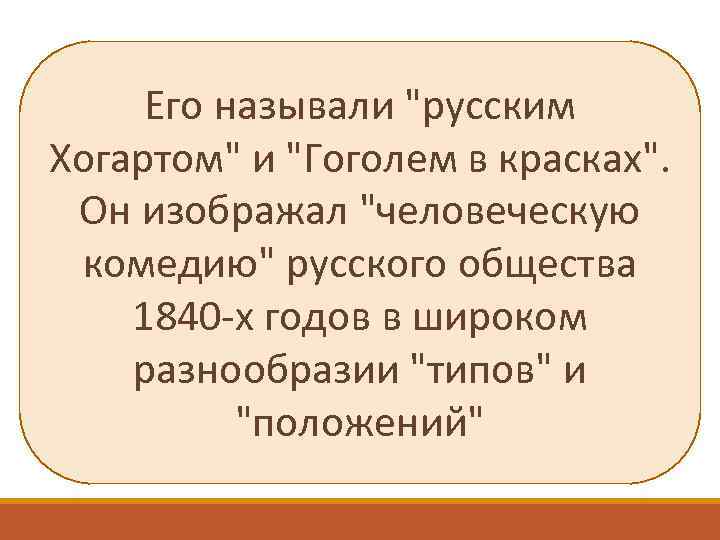 Его называли "русским Хогартом" и "Гоголем в красках". Он изображал "человеческую комедию" русского общества 1840-х годов в широком разнообразии "типов" и "положений"